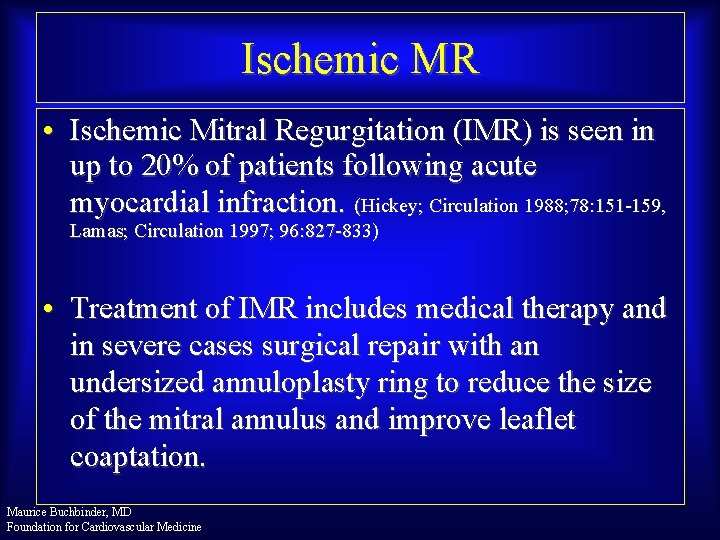 Ischemic MR

• Ischemic Mitral Regurgitation (IMR) is seen in up to 20% of patients following acute myocardial infraction. (Hickey; Circulation 1988;78:151-159, Lamas; Circulation 1997; 96:827-833)

• Treatment of IMR includes medical therapy and in severe cases surgical repair with an undersized annuloplasty ring to reduce the size of the mitral annulus and improve leaflet coaptation.

Maurice Buchbinder, MD
Foundation for Cardiovascular Medicine